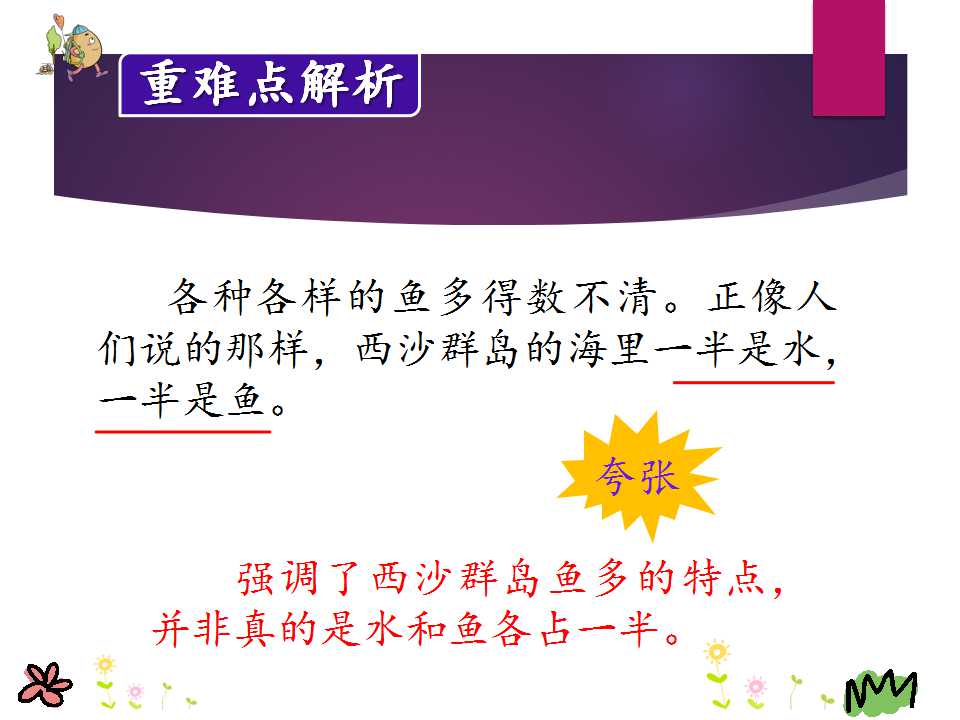 重难点解析

各种各样的鱼多得数不清。正像人们说的那样，西沙群岛的海里一半是水，一半是鱼。

夸张

强调了西沙群岛鱼多的特点，并非真的是水和鱼各占一半。